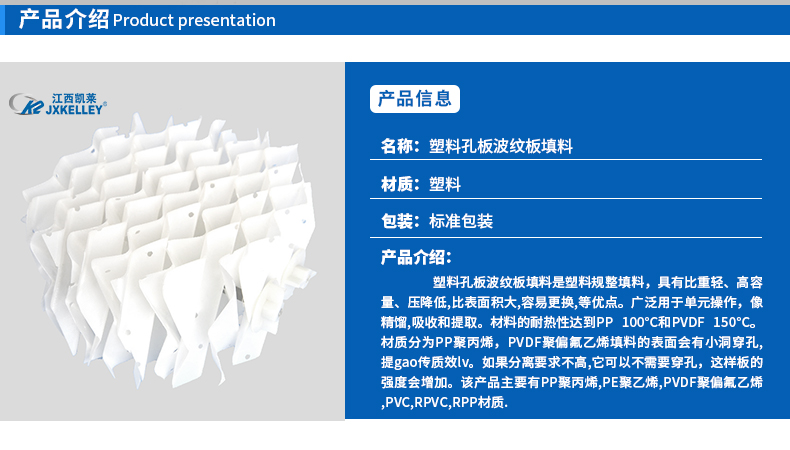 产品介绍 Product presentation

江西凯莱
JXKELLEY

产品信息

名称：塑料孔板波纹板填料

材质：塑料

包装：标准包装

产品介绍：

塑料孔板波纹板填料是塑料规整填料，具有比重轻、高容量、压降低,比表面积大,容易更换,等优点。广泛用于单元操作，像精馏,吸收和提取。材料的耐热性达到PP 100°C和PVDF 150°C。材质分为PP聚丙烯，PVDF聚偏氟乙烯填料的表面会有小洞穿孔，提gao传质效lv。如果分离要求不高,它可以不需要穿孔，这样板的强度会增加。该产品主要有PP聚丙烯,PE聚乙烯,PVDF聚偏氟乙烯,PVC,RPVC,RPP材质.